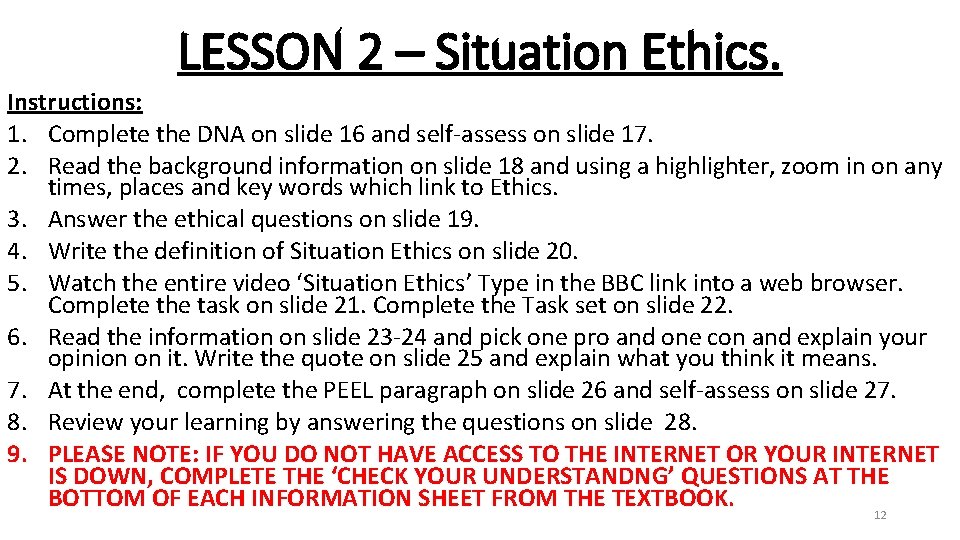 LESSON 2 – Situation Ethics.

Instructions:
1. Complete the DNA on slide 16 and self-assess on slide 17.
2. Read the background information on slide 18 and using a highlighter, zoom in on any times, places and key words which link to Ethics.
3. Answer the ethical questions on slide 19.
4. Write the definition of Situation Ethics on slide 20.
5. Watch the entire video ‘Situation Ethics’ Type in the BBC link into a web browser. Complete the task on slide 21. Complete the Task set on slide 22.
6. Read the information on slide 23-24 and pick one pro and one con and explain your opinion on it. Write the quote on slide 25 and explain what you think it means.
7. At the end, complete the PEEL paragraph on slide 26 and self-assess on slide 27.
8. Review your learning by answering the questions on slide 28.
9. PLEASE NOTE: IF YOU DO NOT HAVE ACCESS TO THE INTERNET OR YOUR INTERNET IS DOWN, COMPLETE THE ‘CHECK YOUR UNDERSTANDNG’ QUESTIONS AT THE BOTTOM OF EACH INFORMATION SHEET FROM THE TEXTBOOK.

12